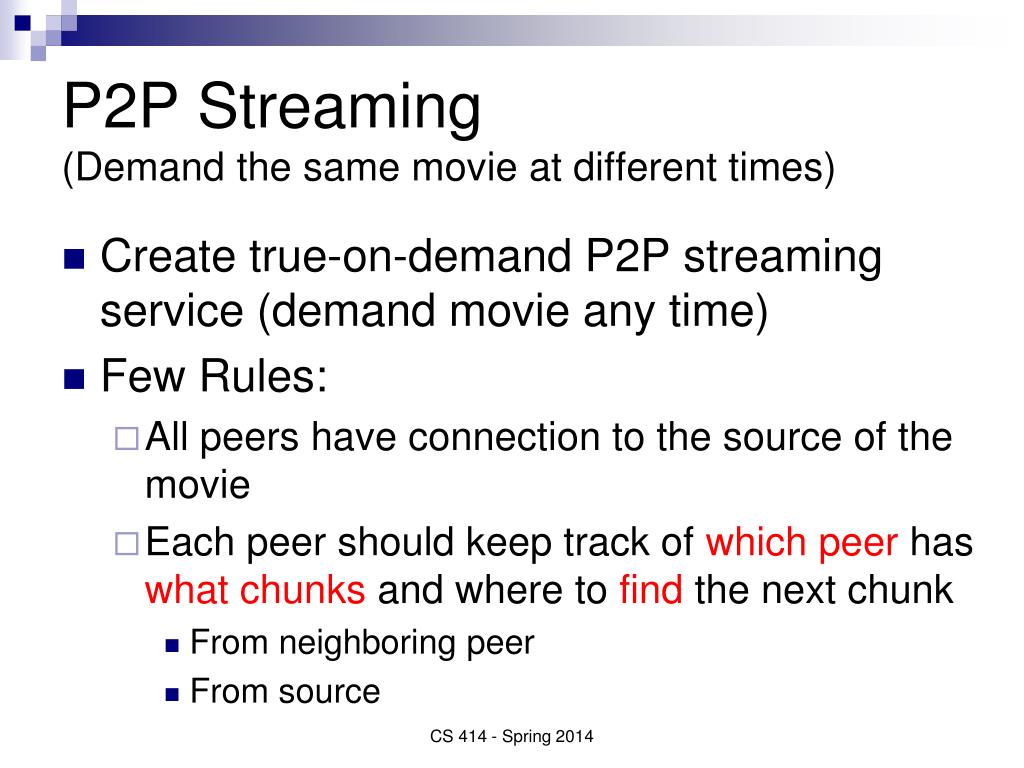 P2P Streaming
(Demand the same movie at different times)

Create true-on-demand P2P streaming service (demand movie any time)

Few Rules:

All peers have connection to the source of the movie

Each peer should keep track of which peer has what chunks and where to find the next chunk

From neighboring peer

From source

CS 414 - Spring 2014